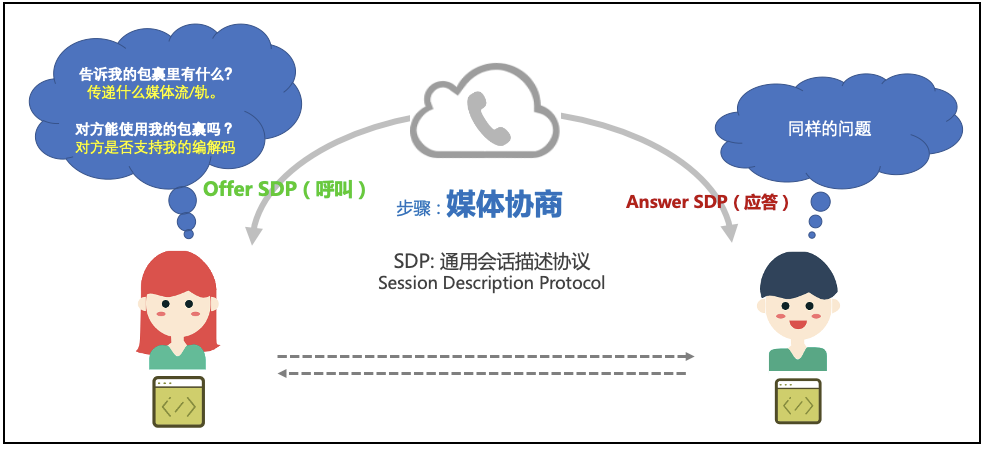 告诉我的包裹里有什么?
传递什么媒体流/轨。

对方能使用我的包裹吗？
对方是否支持我的编解码

同样的问题

Offer SDP（呼叫）

步骤：媒体协商

Answer SDP（应答）

SDP: 通用会话描述协议
Session Description Protocol